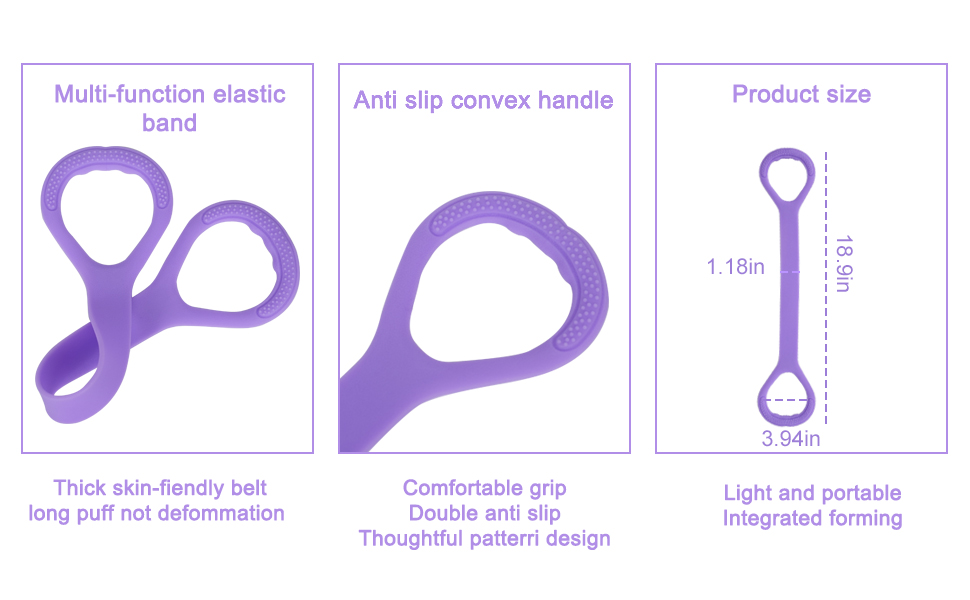 Multi-function elastic band

Thick skin-fiendly belt
long puff not defommation

Anti slip convex handle

Comfortable grip
Double anti slip
Thoughtful patterri design

Product size

1.18in

18.9in

3.94in

Light and portable
Integrated forming